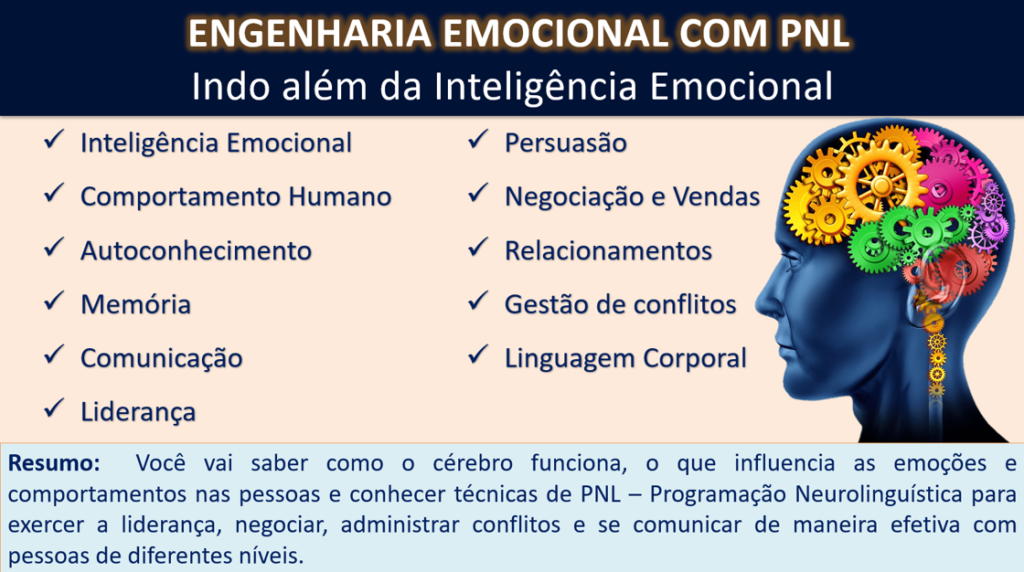 ENGENHARIA EMOCIONAL COM PNL
Indo além da Inteligência Emocional

✓ Inteligência Emocional
✓ Comportamento Humano
✓ Autoconhecimento
✓ Memória
✓ Comunicação
✓ Liderança

✓ Persuasão
✓ Negociação e Vendas
✓ Relacionamentos
✓ Gestão de conflitos
✓ Linguagem Corporal

Resumo: Você vai saber como o cérebro funciona, o que influencia as emoções e comportamentos nas pessoas e conhecer técnicas de PNL – Programação Neurolinguística para exercer a liderança, negociar, administrar conflitos e se comunicar de maneira efetiva com pessoas de diferentes níveis.